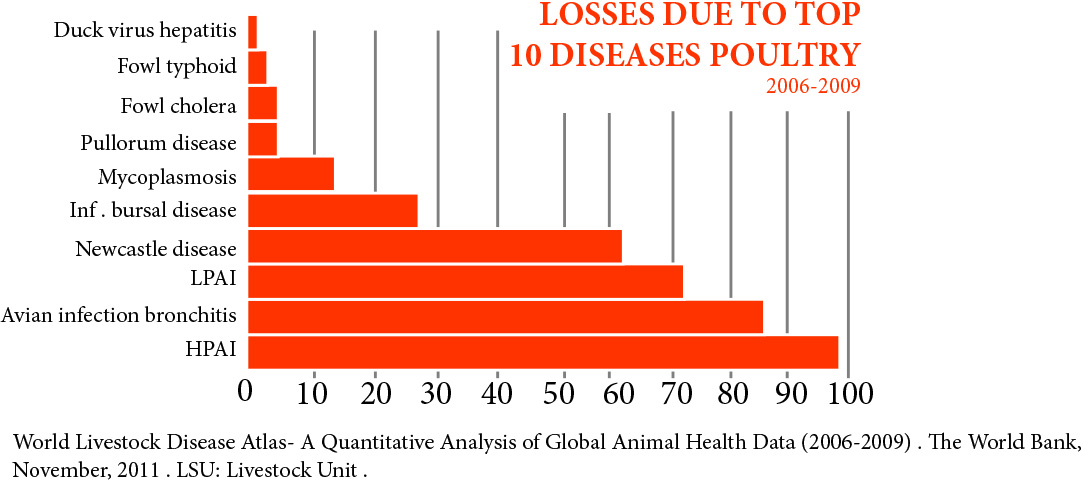 LOSSES DUE TO TOP 10 DISEASES POULTRY
2006-2009

Duck virus hepatitis
Fowl typhoid
Fowl cholera
Pullorum disease
Mycoplasmosis
Inf . bursal disease
Newcastle disease
LPAI
Avian infection bronchitis
HPAI

0 10 20 30 40 50 60 70 80 90 100

World Livestock Disease Atlas- A Quantitative Analysis of Global Animal Health Data (2006-2009) . The World Bank, November, 2011 . LSU: Livestock Unit .